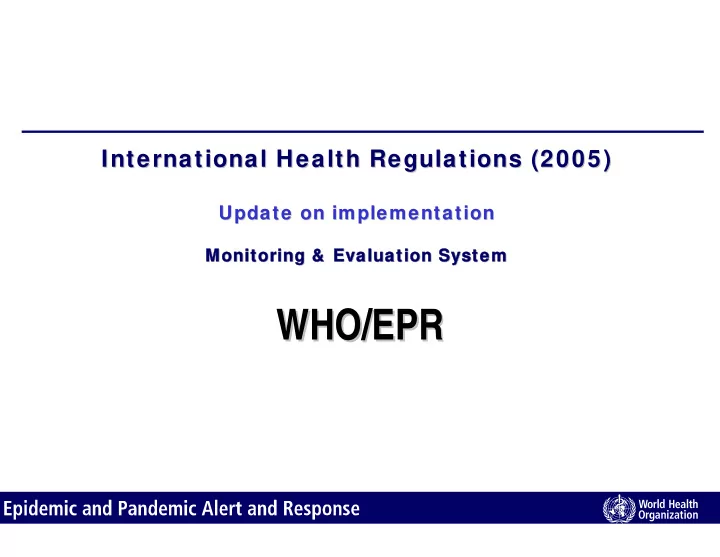 International Health Regulations (2005)

Update on implementation

Monitoring & Evaluation System

WHO/EPR

Epidemic and Pandemic Alert and Response

World Health Organization